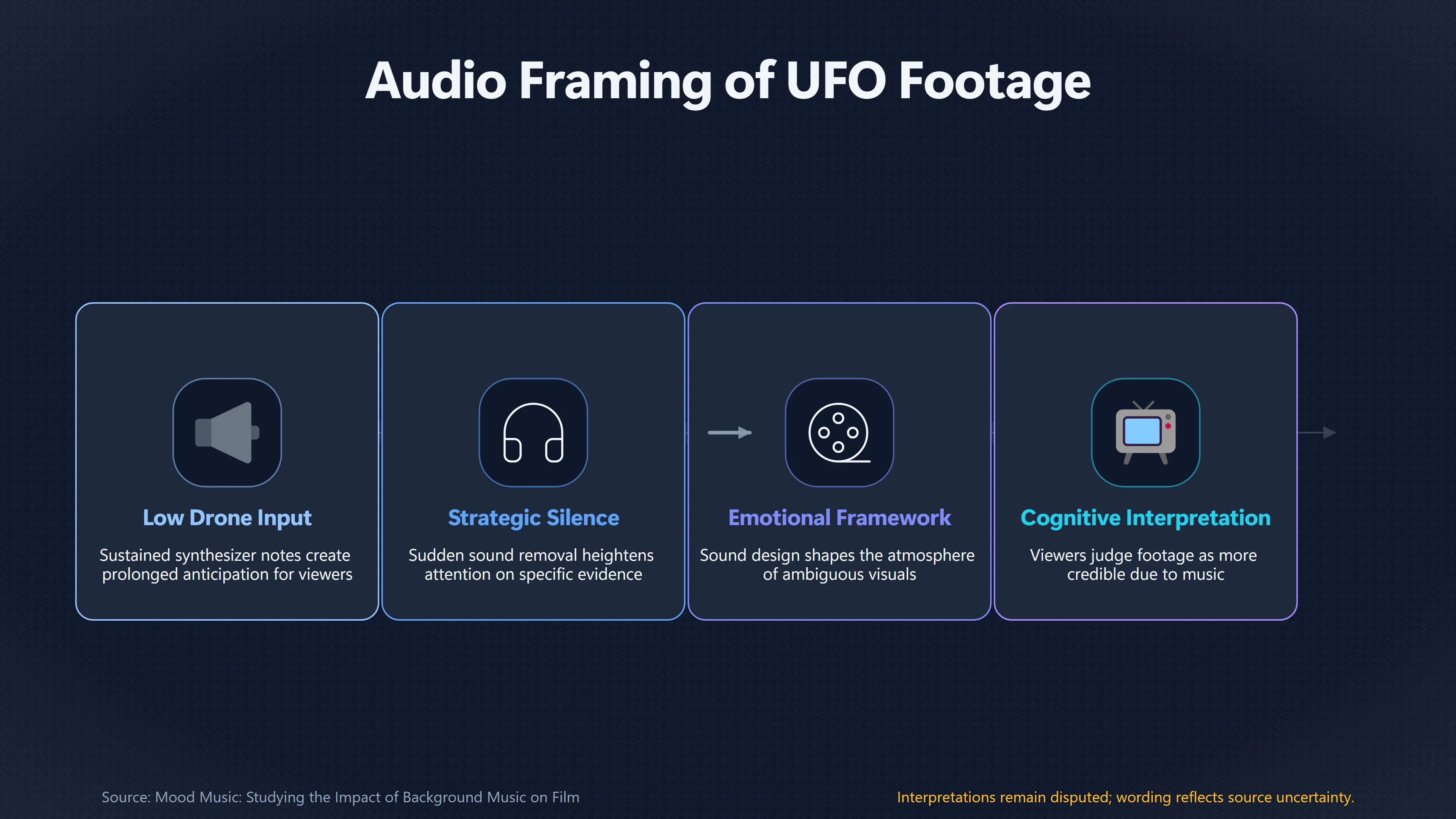 Audio Framing of UFO Footage

Low Drone Input

Sustained synthesizer notes create prolonged anticipation for viewers

Strategic Silence

Sudden sound removal heightens attention on specific evidence

Emotional Framework

Sound design shapes the atmosphere of ambiguous visuals

Cognitive Interpretation

Viewers judge footage as more credible due to music

Source: Mood Music: Studying the Impact of Background Music on Film

Interpretations remain disputed; wording reflects source uncertainty.